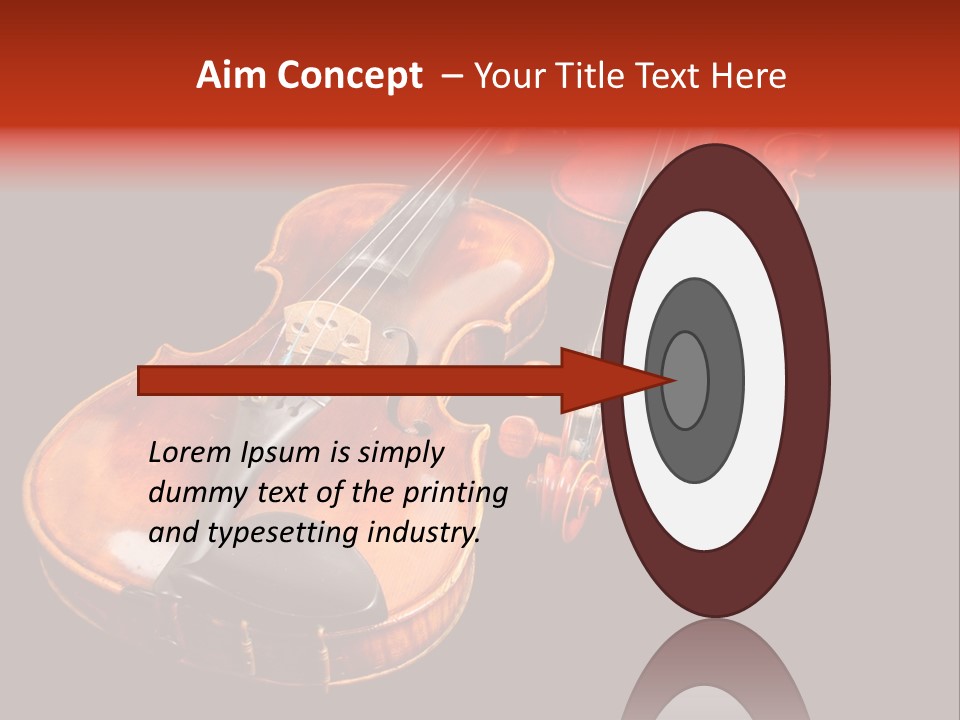 Aim Concept – Your Title Text Here

Lorem Ipsum is simply dummy text of the printing and typesetting industry.